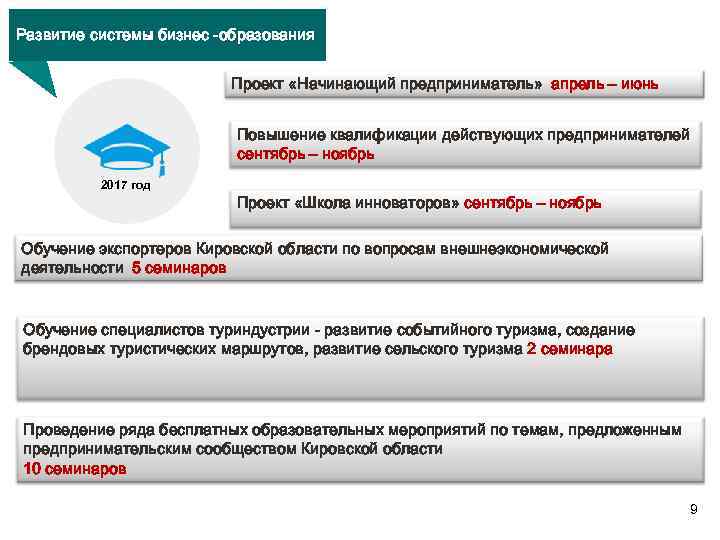 Развитие системы бизнес -образования

2017 год

Проект «Начинающий предприниматель» апрель – июнь

Повышение квалификации действующих предпринимателей сентябрь – ноябрь

Проект «Школа инноваторов» сентябрь – ноябрь

Обучение экспортеров Кировской области по вопросам внешнеэкономической деятельности 5 семинаров

Обучение специалистов туриндустрии - развитие событийного туризма, создание брендовых туристических маршрутов, развитие сельского туризма 2 семинара

Проведение ряда бесплатных образовательных мероприятий по темам, предложенным предпринимательским сообществом Кировской области
10 семинаров

9